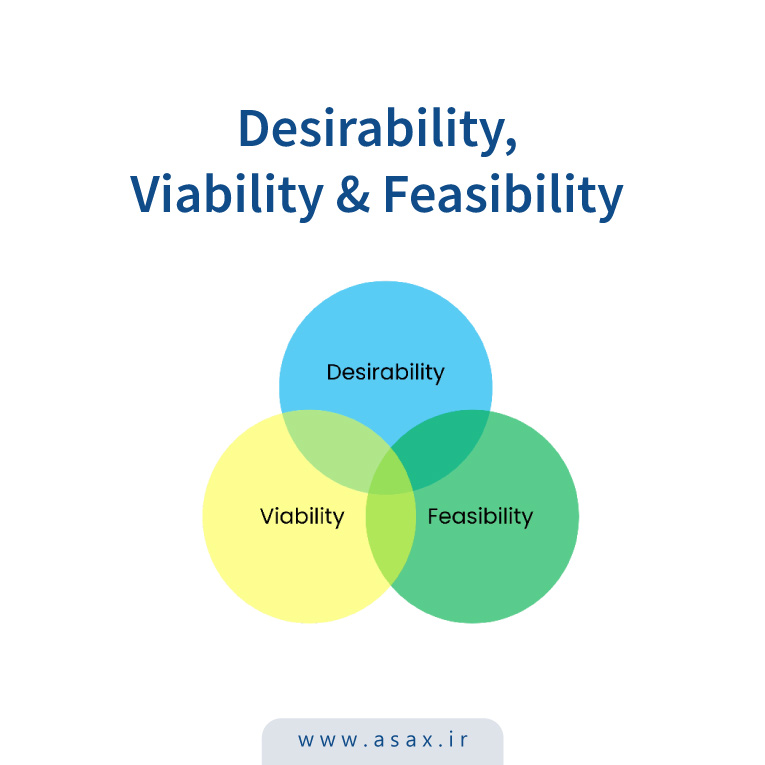 Desirability, Viability & Feasibility

Desirability

Viability

Feasibility

www.asax.ir